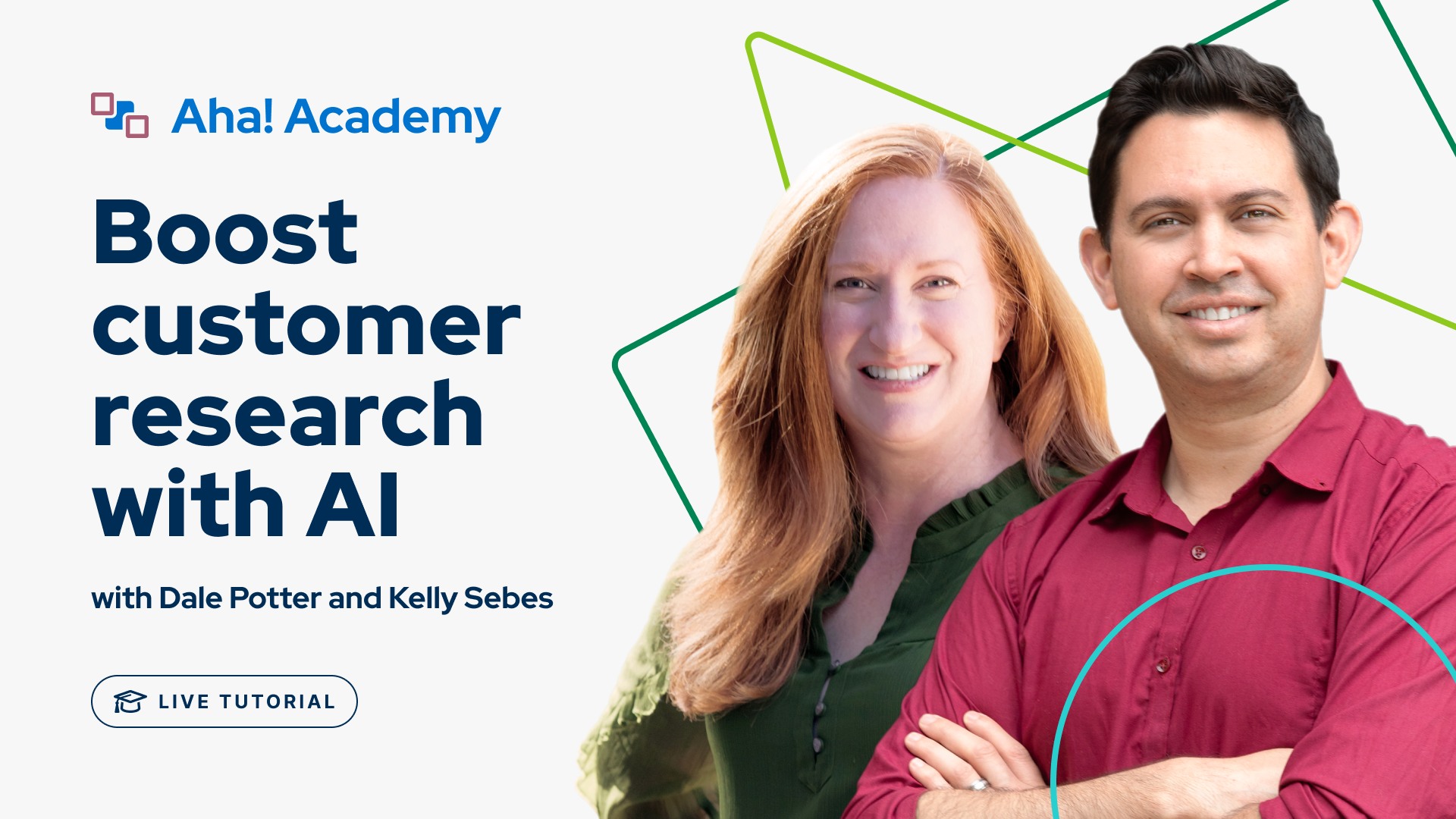 Aha! Academy

Boost customer research with AI

with Dale Potter and Kelly Sebes

LIVE TUTORIAL